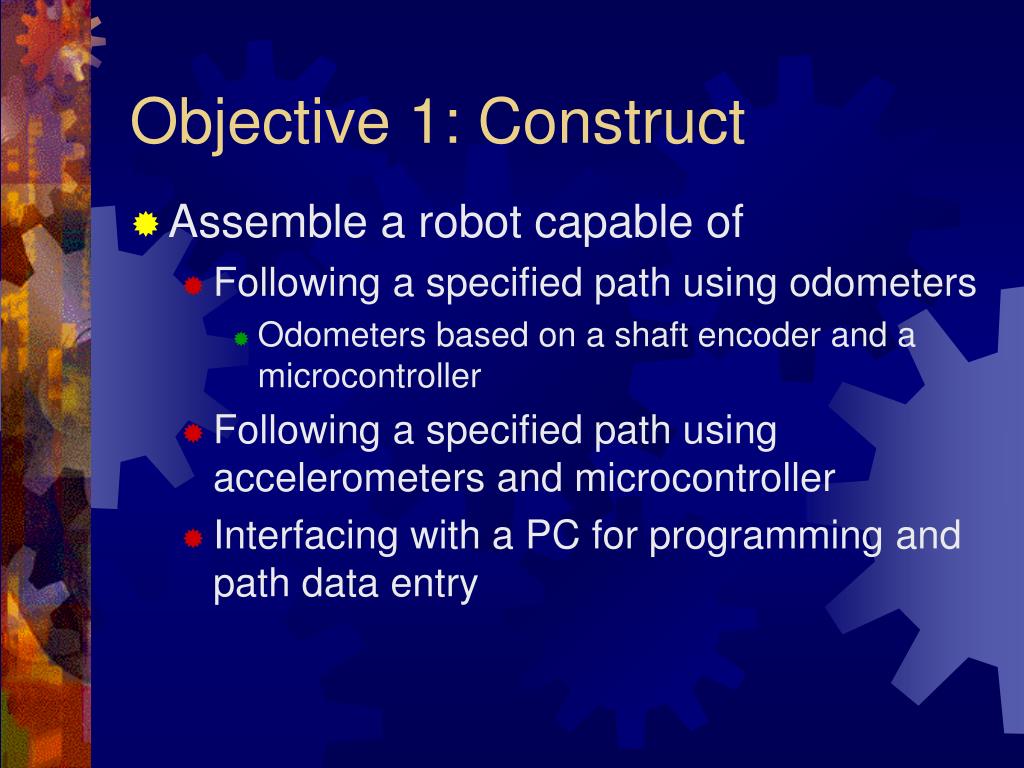 Objective 1: Construct

Assemble a robot capable of

Following a specified path using odometers

Odometers based on a shaft encoder and a microcontroller

Following a specified path using accelerometers and microcontroller

Interfacing with a PC for programming and path data entry